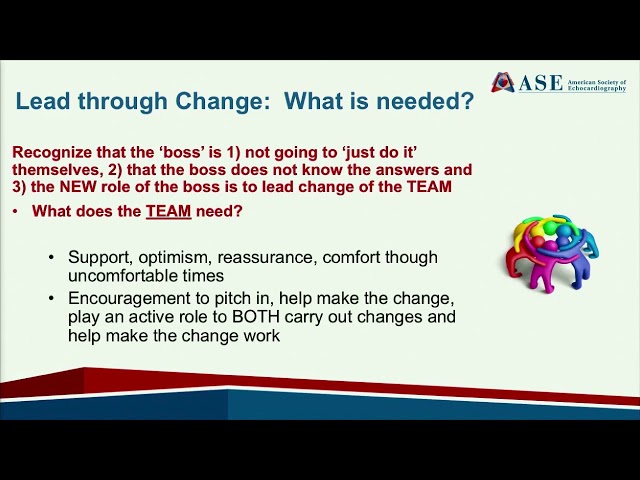 ASE American Society of Echocardiography

Lead through Change: What is needed?

Recognize that the 'boss' is 1) not going to 'just do it' themselves, 2) that the boss does not know the answers and 3) the NEW role of the boss is to lead change of the TEAM

• What does the TEAM need?

• Support, optimism, reassurance, comfort though uncomfortable times
• Encouragement to pitch in, help make the change, play an active role to BOTH carry out changes and help make the change work